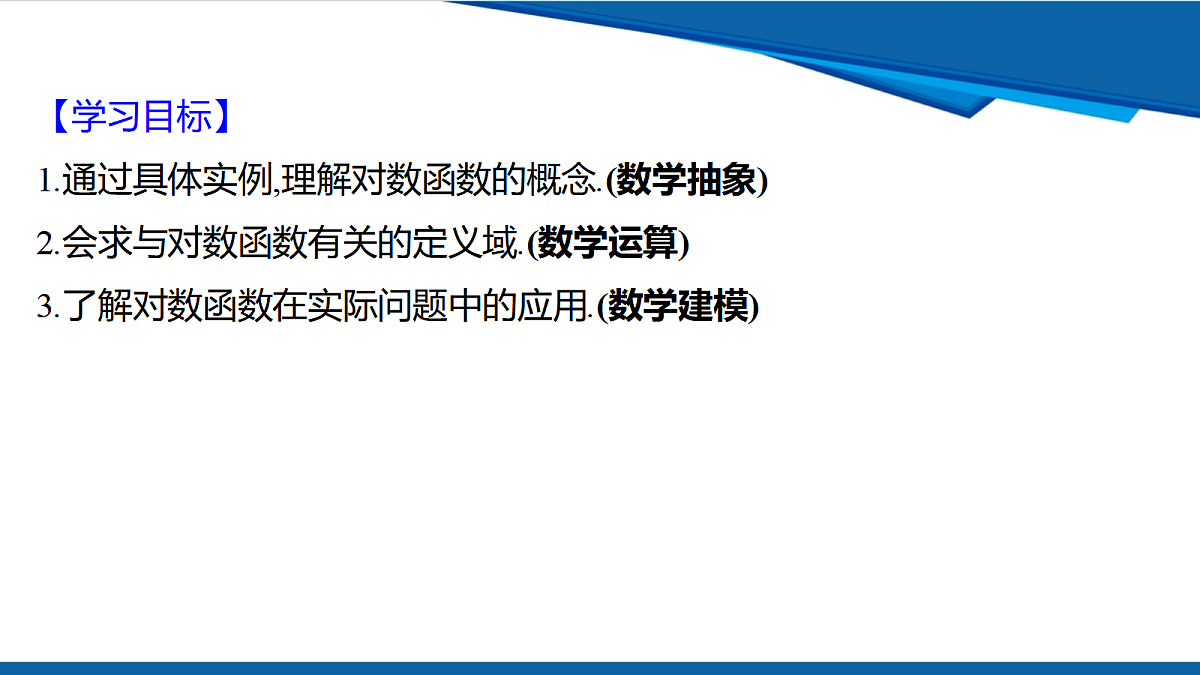 【学习目标】

1.通过具体实例,理解对数函数的概念.(数学抽象)

2.会求与对数函数有关的定义域.(数学运算)

3.了解对数函数在实际问题中的应用.(数学建模)